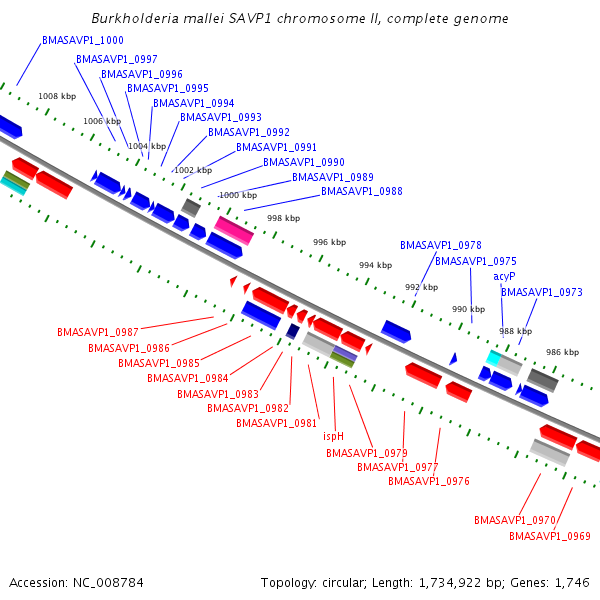 Burkholderia mallei SAVP1 chromosome II, complete genome

BMASAVP1_1000
BMASAVP1_0997
BMASAVP1_0996
BMASAVP1_0995
BMASAVP1_0994
BMASAVP1_0993
BMASAVP1_0992
BMASAVP1_0991
BMASAVP1_0990
BMASAVP1_0989
BMASAVP1_0988

1008 kbp
1006 kbp
1004 kbp
1002 kbp
1000 kbp
998 kbp
996 kbp
994 kbp
992 kbp
990 kbp
988 kbp
986 kbp

BMASAVP1_0978
BMASAVP1_0975
acyP
BMASAVP1_0973

BMASAVP1_0987
BMASAVP1_0986
BMASAVP1_0985
BMASAVP1_0984
BMASAVP1_0983
BMASAVP1_0982
BMASAVP1_0981
ispH
BMASAVP1_0979
BMASAVP1_0977
BMASAVP1_0976
BMASAVP1_0970
BMASAVP1_0969

Accession: NC_008784
Topology: circular; Length: 1,734,922 bp; Genes: 1,746